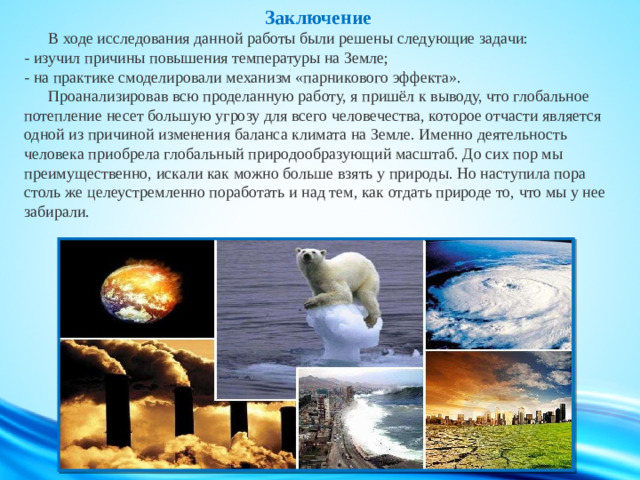 Заключение

В ходе исследования данной работы были решены следующие задачи:
- изучил причины повышения температуры на Земле;
- на практике смоделировали механизм «парникового эффекта».

Проанализировав всю проделанную работу, я пришёл к выводу, что глобальное потепление несет большую угрозу для всего человечества, которое отчасти является одной из причиной изменения баланса климата на Земле. Именно деятельность человека приобрела глобальный природообразующий масштаб. До сих пор мы преимущественно, искали как можно больше взять у природы. Но наступила пора столь же целеустремленно поработать и над тем, как отдать природе то, что мы у нее забирали.